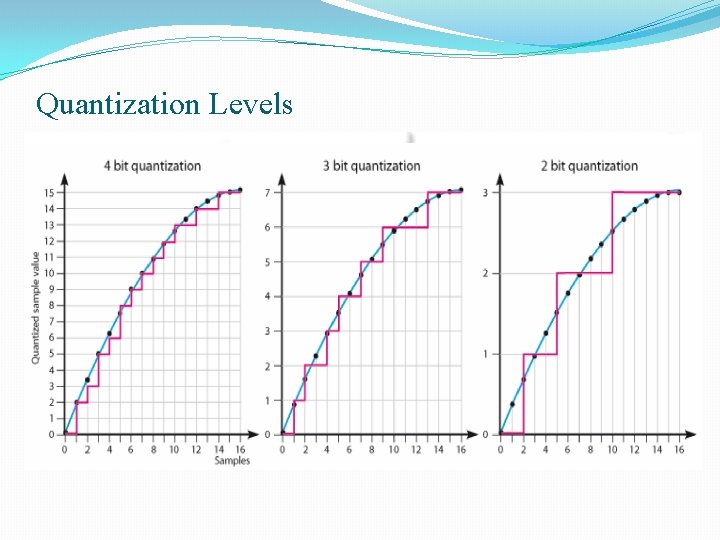 Quantization Levels

4 bit quantization

Quantized sample value

15
14
13
12
11
10
9
8
7
6
5
4
3
2
1
0

0 2 4 6 8 10 12 14 16

Samples

3 bit quantization

7
6
5
4
3
2
1
0

0 2 4 6 8 10 12 14 16

2 bit quantization

3
2
1
0

0 2 4 6 8 10 12 14 16